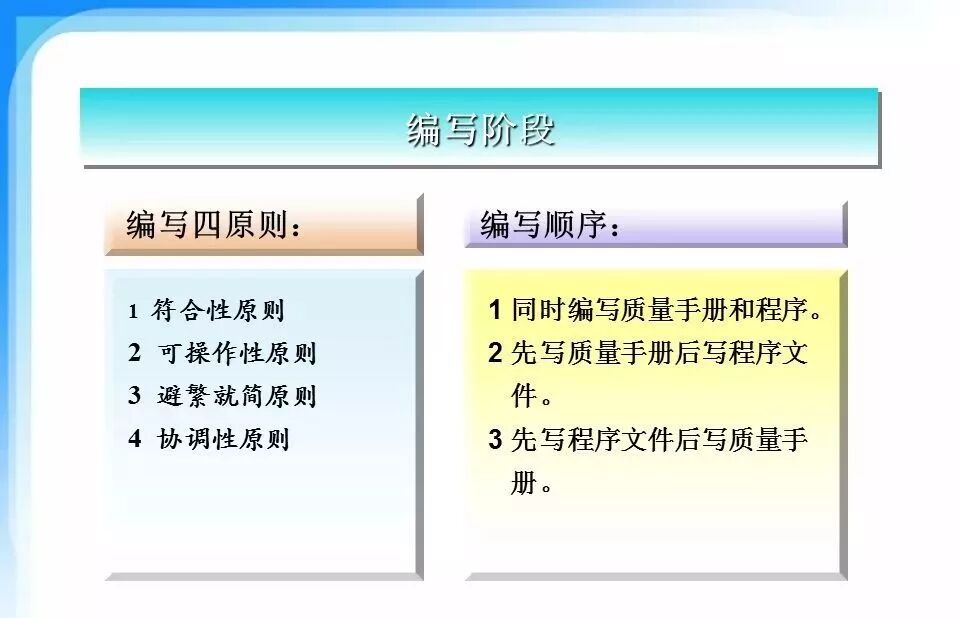 编写阶段

编写四原则：

1 符合性原则
2 可操作性原则
3 避繁就简原则
4 协调性原则

编写顺序：

1 同时编写质量手册和程序。
2 先写质量手册后写程序文件。
3 先写程序文件后写质量手册。